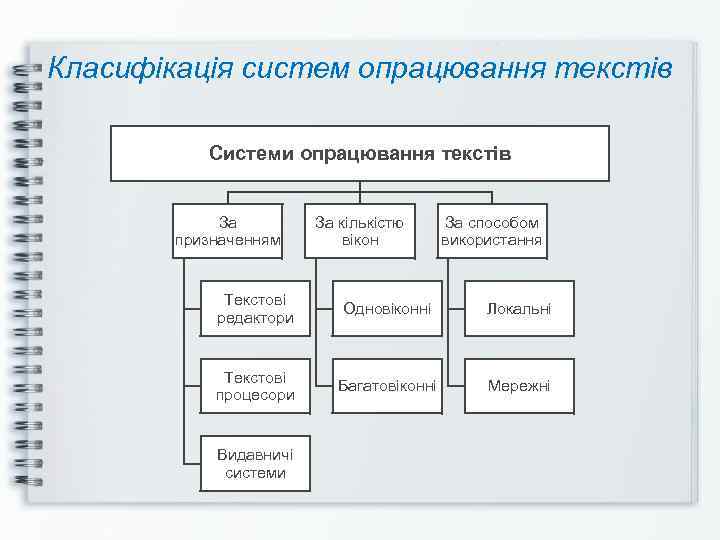 Класифікація систем опрацювання текстів

Системи опрацювання текстів

За призначенням

Текстові редактори

Текстові процесори

Видавничі системи

За кількістю вікон

Одновіконні

Багатовіконні

За способом використання

Локальні

Мережні